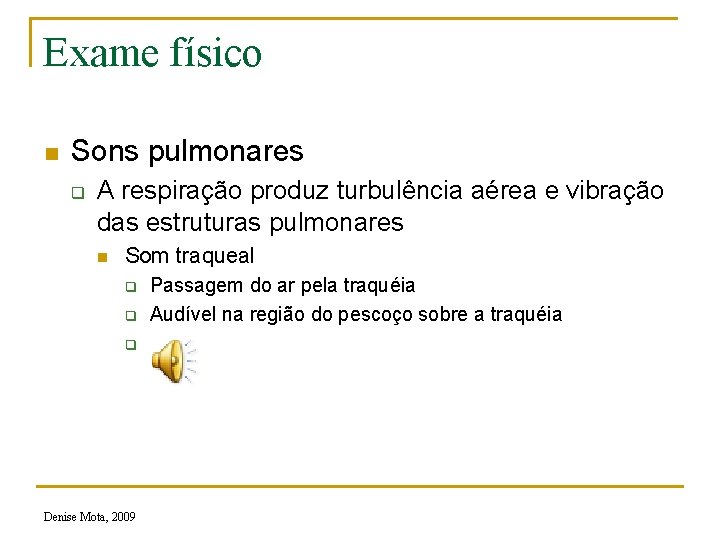 Exame físico

Sons pulmonares

A respiração produz turbulência aérea e vibração das estruturas pulmonares

Som traqueal

Passagem do ar pela traquéia

Audível na região do pescoço sobre a traquéia

Denise Mota, 2009